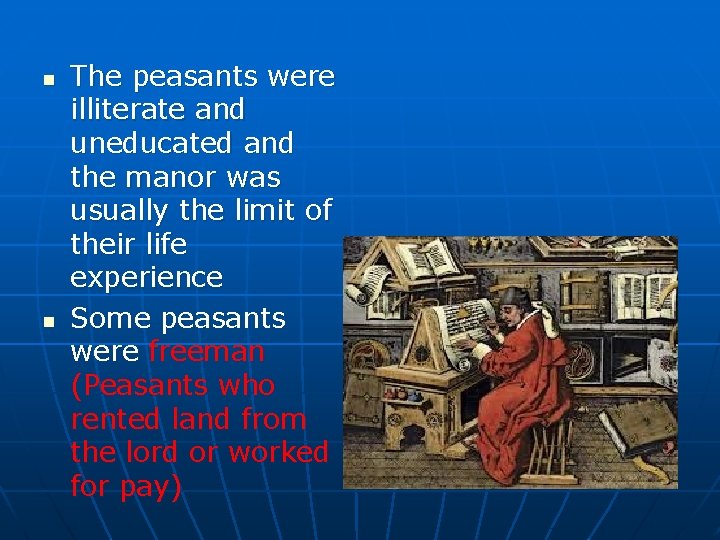 - The peasants were illiterate and uneducated and the manor was usually the limit of their life experience
- Some peasants were freeman (Peasants who rented land from the lord or worked for pay)